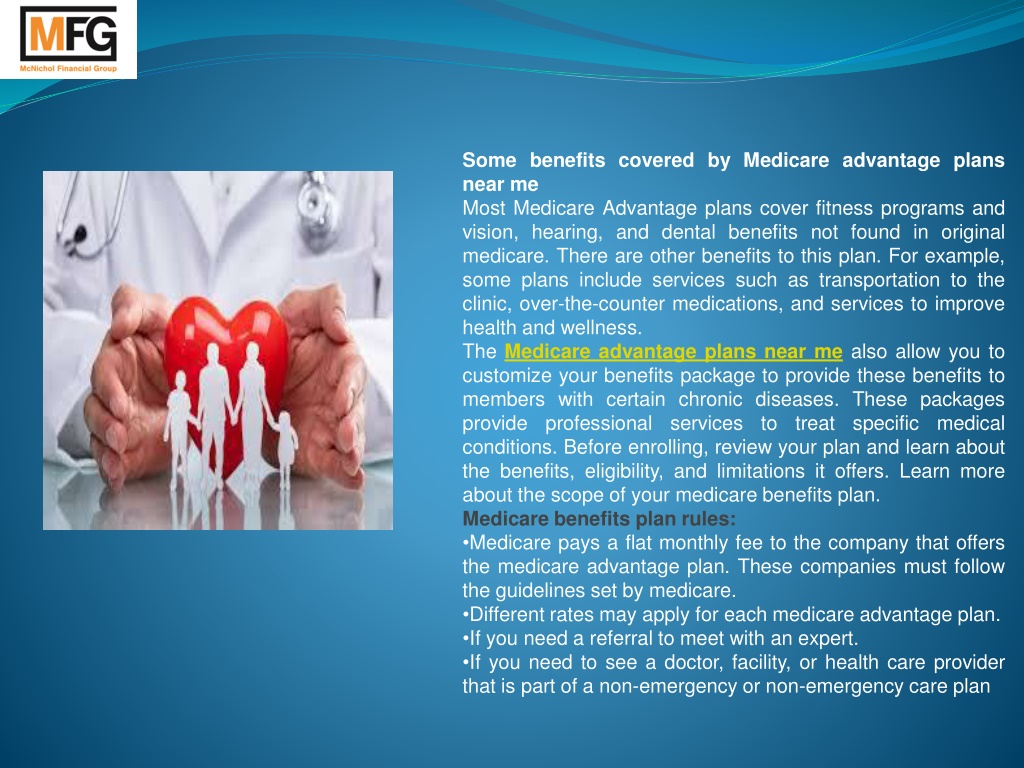 MFG
McNichol Financial Group

Some benefits covered by Medicare advantage plans near me
Most Medicare Advantage plans cover fitness programs and vision, hearing, and dental benefits not found in original medicare. There are other benefits to this plan. For example, some plans include services such as transportation to the clinic, over-the-counter medications, and services to improve health and wellness.
The Medicare advantage plans near me also allow you to customize your benefits package to provide these benefits to members with certain chronic diseases. These packages provide professional services to treat specific medical conditions. Before enrolling, review your plan and learn about the benefits, eligibility, and limitations it offers. Learn more about the scope of your medicare benefits plan.
Medicare benefits plan rules:
•Medicare pays a flat monthly fee to the company that offers the medicare advantage plan. These companies must follow the guidelines set by medicare.
•Different rates may apply for each medicare advantage plan.
•If you need a referral to meet with an expert.
•If you need to see a doctor, facility, or health care provider that is part of a non-emergency or non-emergency care plan